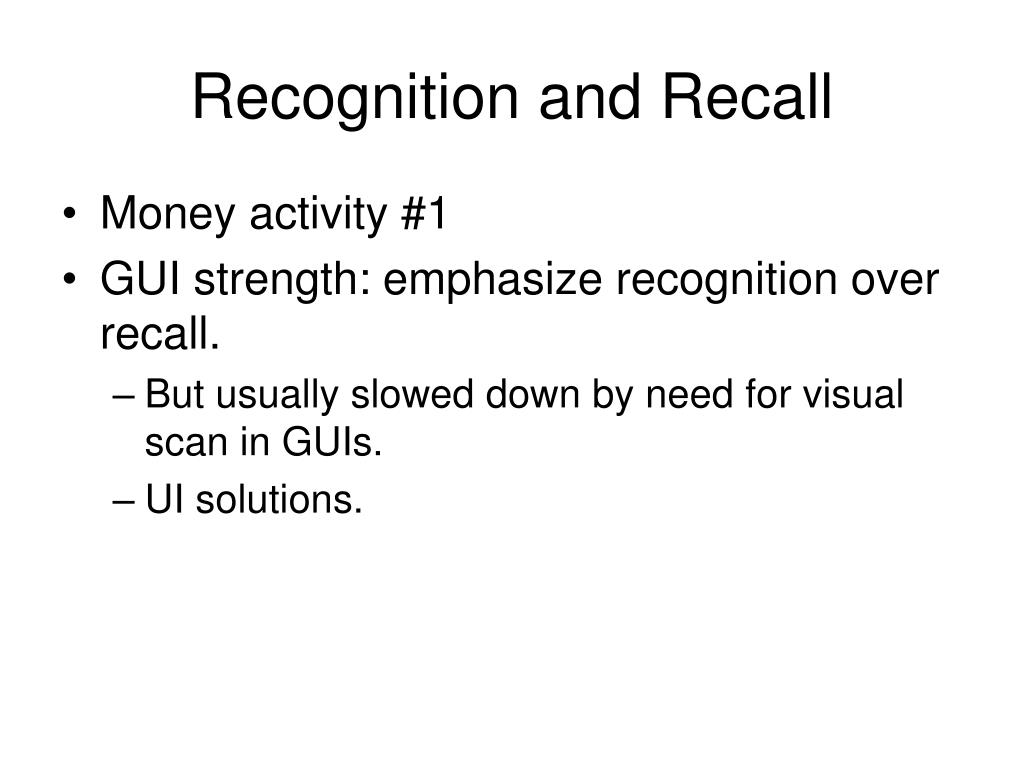 Recognition and Recall

• Money activity #1
• GUI strength: emphasize recognition over recall.
– But usually slowed down by need for visual scan in GUIs.
– UI solutions.